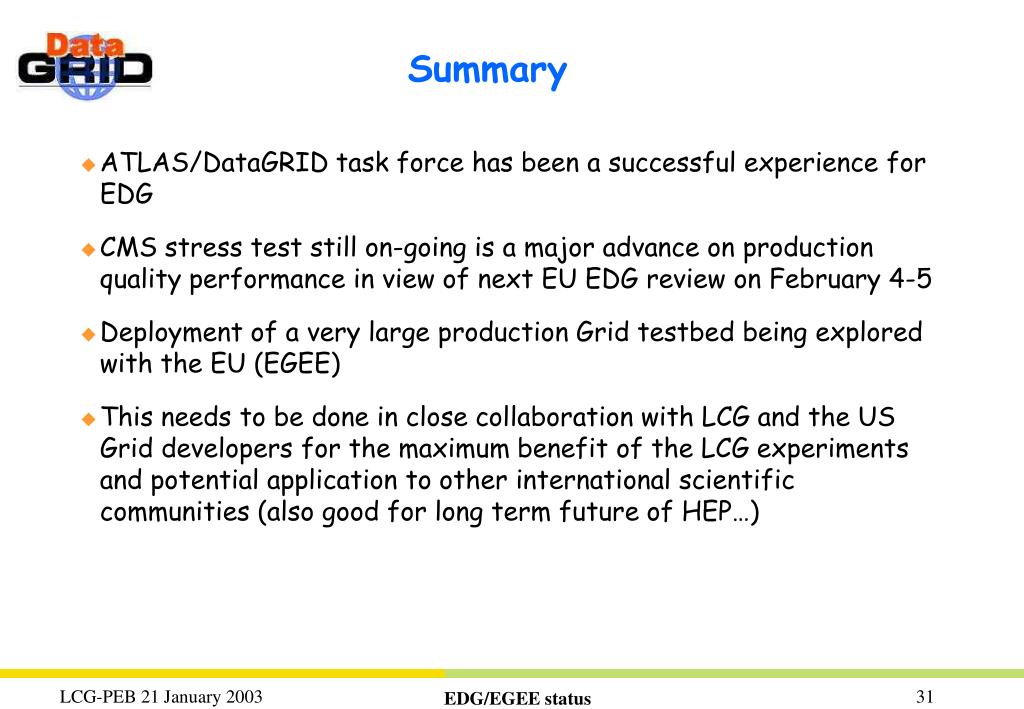 Data GRID

Summary

ATLAS/DataGRID task force has been a successful experience for EDG

CMS stress test still on-going is a major advance on production quality performance in view of next EU EDG review on February 4-5

Deployment of a very large production Grid testbed being explored with the EU (EGEE)

This needs to be done in close collaboration with LCG and the US Grid developers for the maximum benefit of the LCG experiments and potential application to other international scientific communities (also good for long term future of HEP…)

LCG-PEB 21 January 2003

EDG/EGEE status

31